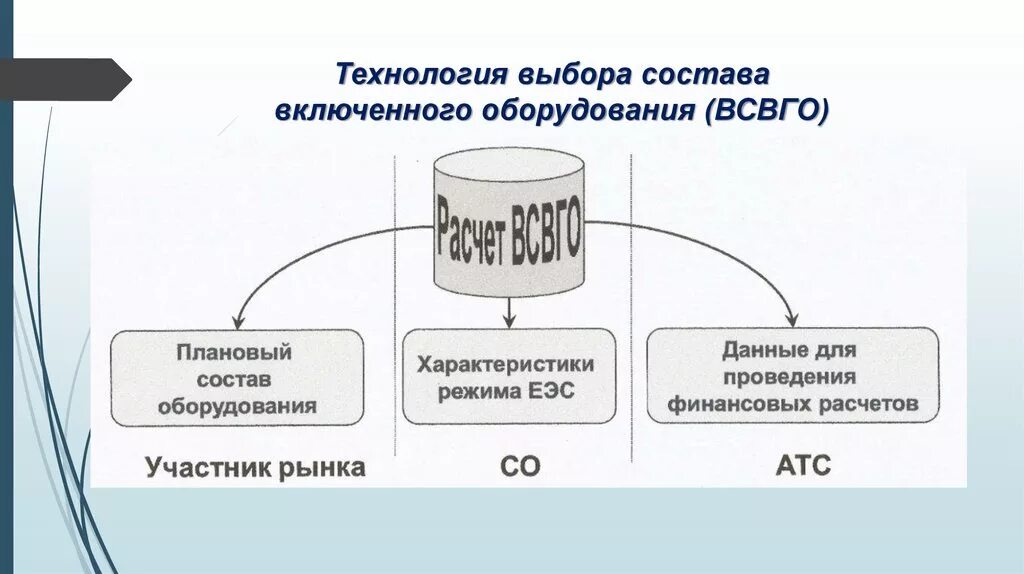 Технология выбора состава включенного оборудования (ВСВГО)

Расчет ВСВГО

Плановый состав оборудования

Характеристики режима ЕЭС

Данные для проведения финансовых расчетов

Участник рынка

СО

АТС